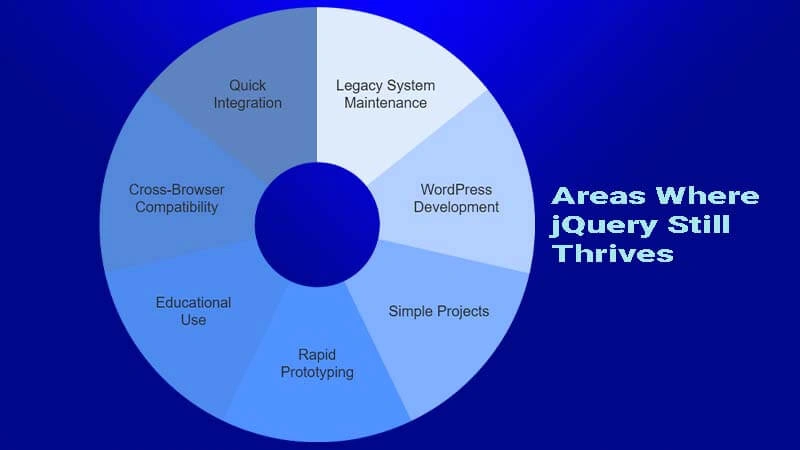 Legacy System Maintenance

WordPress Development

Simple Projects

Rapid Prototyping

Educational Use

Cross-Browser Compatibility

Quick Integration

Areas Where jQuery Still Thrives